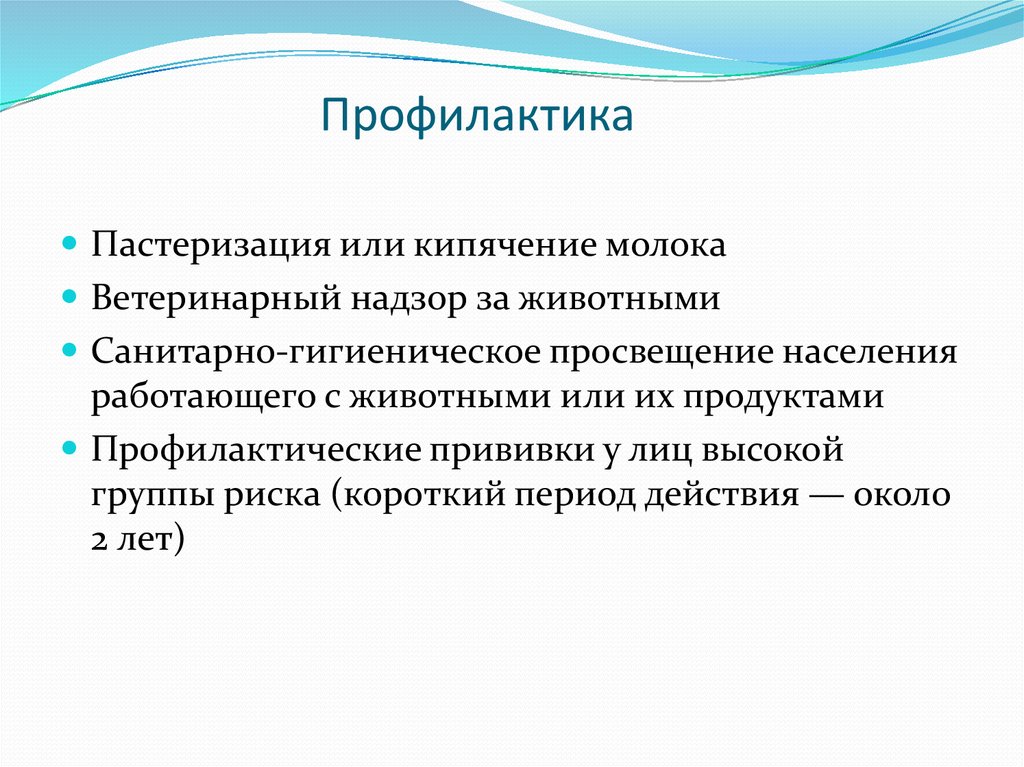 Профилактика

- Пастеризация или кипячение молока
- Ветеринарный надзор за животными
- Санитарно-гигиеническое просвещение населения работающего с животными или их продуктами
- Профилактические прививки у лиц высокой группы риска (короткий период действия — около 2 лет)